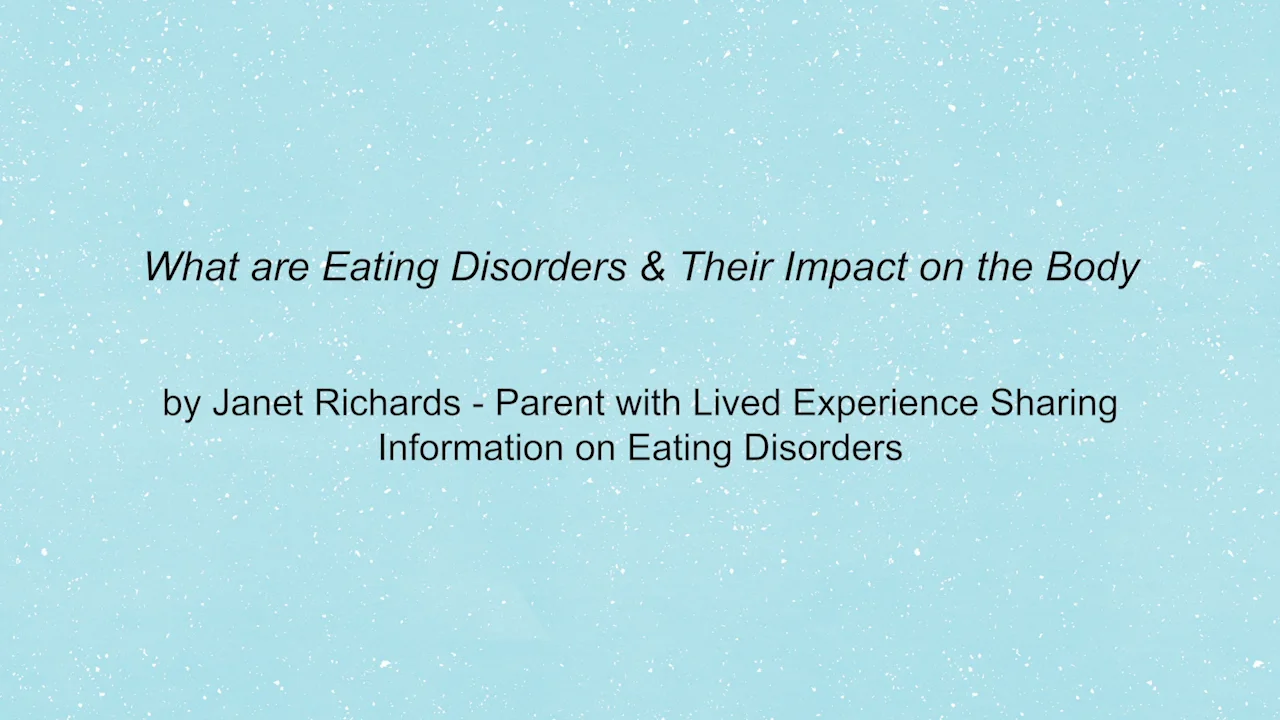 What are Eating Disorders & Their Impact on the Body

by Janet Richards - Parent with Lived Experience Sharing Information on Eating Disorders